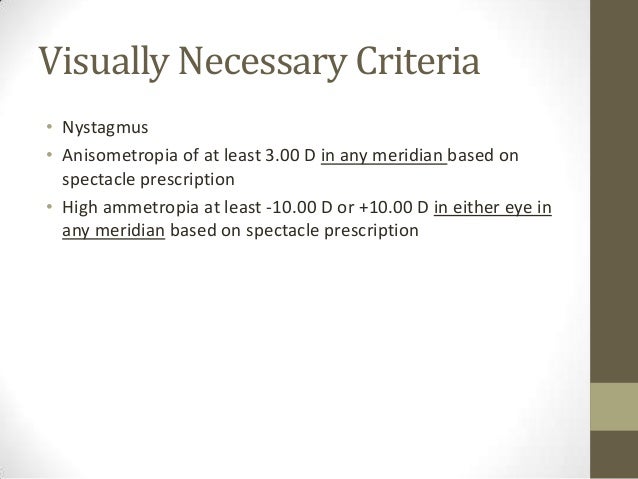 Visually Necessary Criteria

• Nystagmus
• Anisometropia of at least 3.00 D in any meridian based on spectacle prescription
• High ammetropia at least -10.00 D or +10.00 D in either eye in any meridian based on spectacle prescription